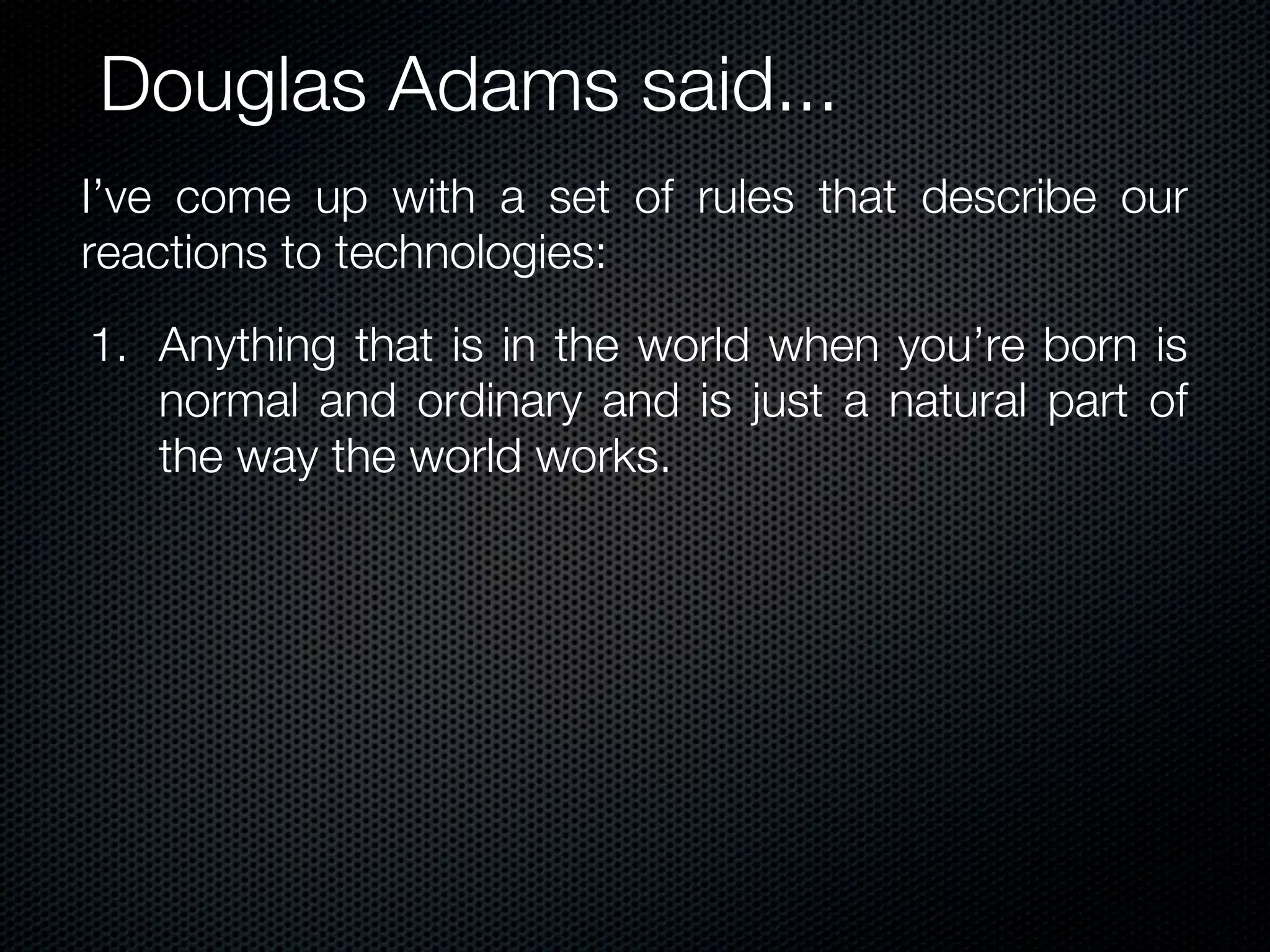 Douglas Adams said...

I’ve come up with a set of rules that describe our reactions to technologies:

1. Anything that is in the world when you’re born is normal and ordinary and is just a natural part of the way the world works.